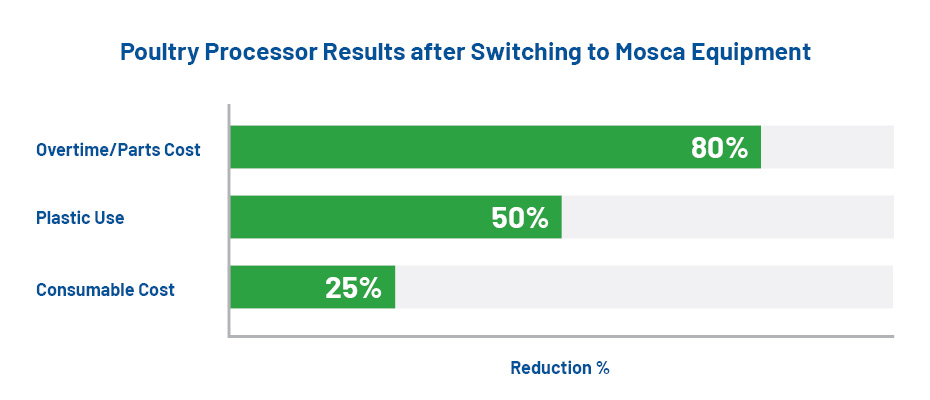 Poultry Processor Results after Switching to Mosca Equipment

Overtime/Parts Cost
80%

Plastic Use
50%

Consumable Cost
25%

Reduction %